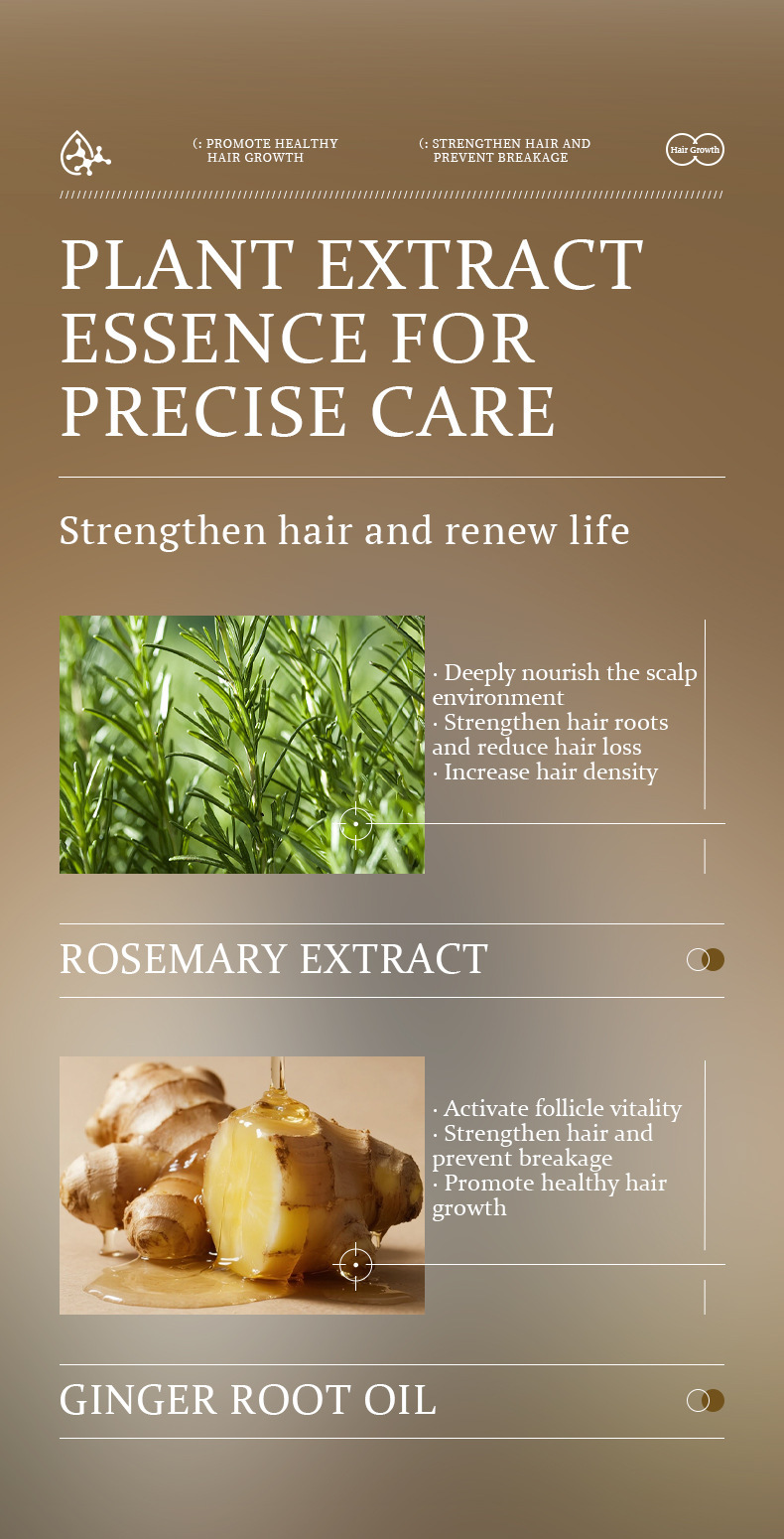 (: PROMOTE HEALTHY HAIR GROWTH

(: STRENGTHEN HAIR AND PREVENT BREAKAGE

Hair Growth

PLANT EXTRACT ESSENCE FOR PRECISE CARE

Strengthen hair and renew life

· Deeply nourish the scalp environment
· Strengthen hair roots and reduce hair loss
· Increase hair density

ROSEMARY EXTRACT

· Activate follicle vitality
· Strengthen hair and prevent breakage
· Promote healthy hair growth

GINGER ROOT OIL